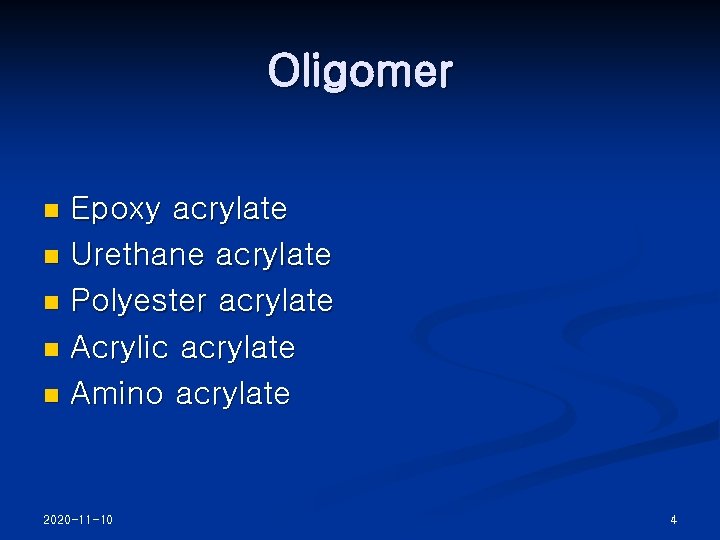 Oligomer

- Epoxy acrylate
- Urethane acrylate
- Polyester acrylate
- Acrylic acrylate
- Amino acrylate

2020-11-10

4